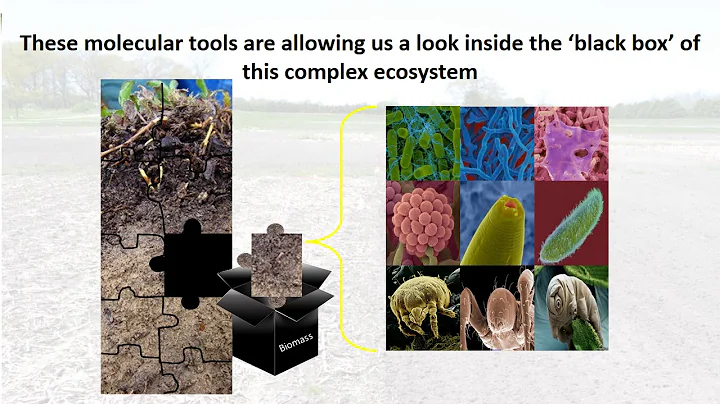 These molecular tools are allowing us a look inside the 'black box' of this complex ecosystem

Biomass